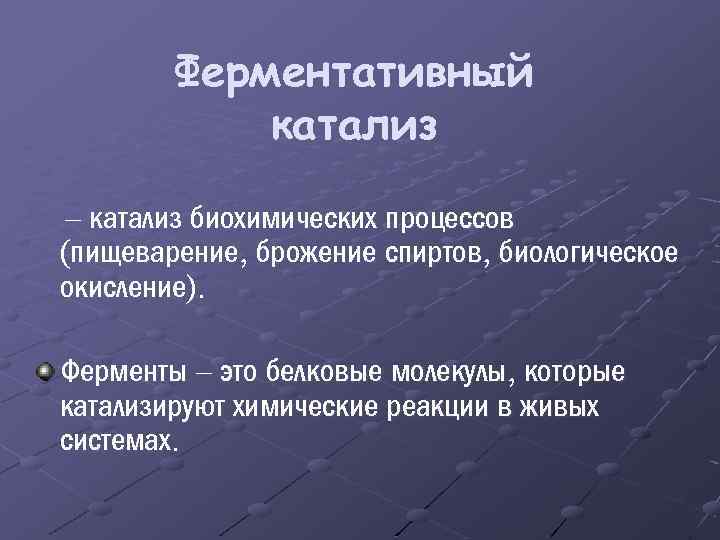 Ферментативный катализ

– катализ биохимических процессов (пищеварение, брожение спиртов, биологическое окисление).

Ферменты – это белковые молекулы, которые катализируют химические реакции в живых системах.